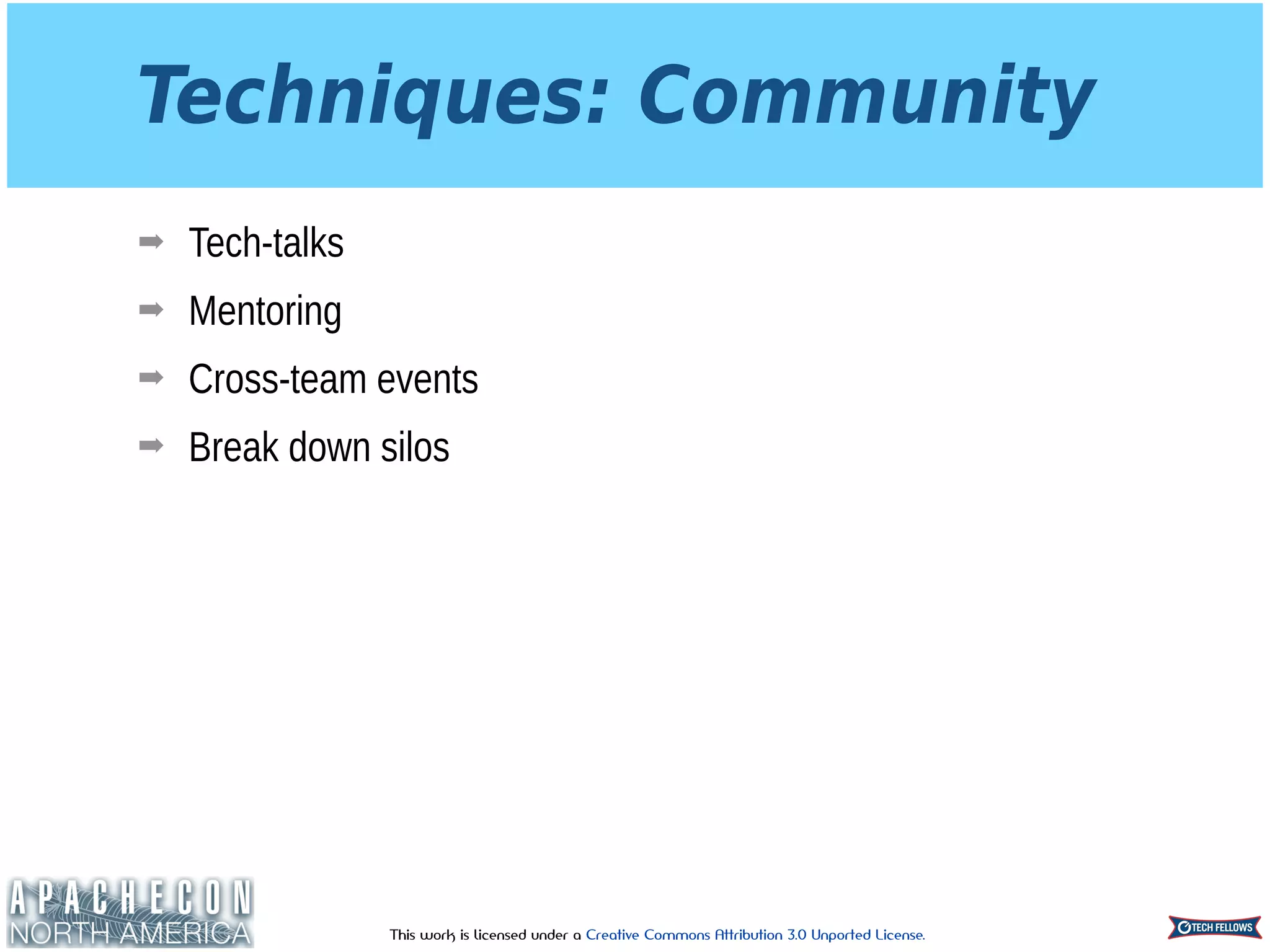 Techniques: Community

➡ Tech-talks

➡ Mentoring

➡ Cross-team events

➡ Break down silos

APACHECON
NORTH AMERICA

This work is licensed under a Creative Commons Attribution 3.0 Unported License.

TECH FELLOWS